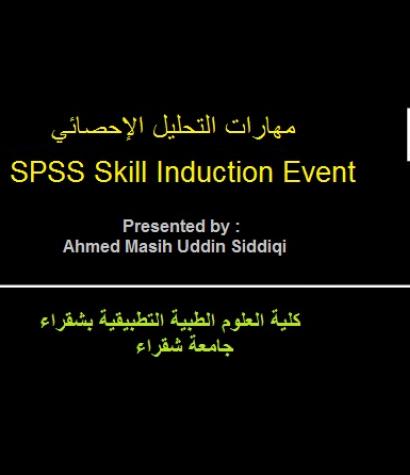 مهارات التحليل الإحصائي
SPSS Skill Induction Event

Presented by :
Ahmed Masih Uddin Siddiqi

كلية العلوم الطبية التطبيقية بشقراء
جامعة شقراء